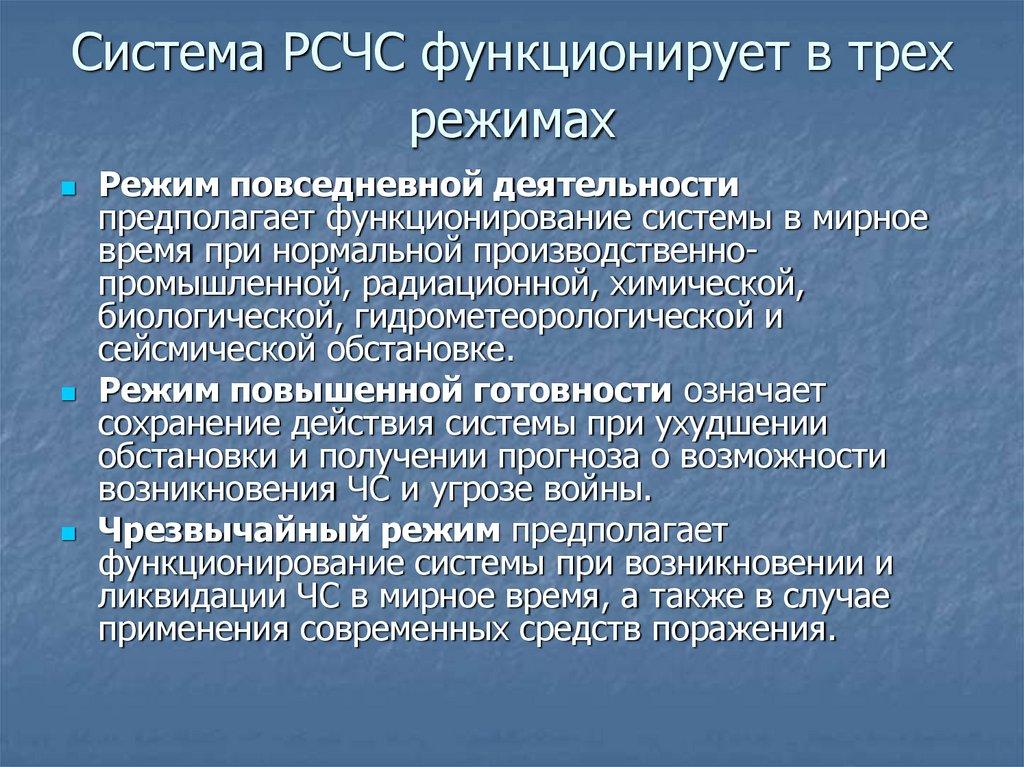 Система РСЧС функционирует в трех режимах

Режим повседневной деятельности предполагает функционирование системы в мирное время при нормальной производственно-промышленной, радиационной, химической, биологической, гидрометеорологической и сейсмической обстановке.

Режим повышенной готовности означает сохранение действия системы при ухудшении обстановки и получении прогноза о возможности возникновения ЧС и угрозе войны.

Чрезвычайный режим предполагает функционирование системы при возникновении и ликвидации ЧС в мирное время, а также в случае применения современных средств поражения.